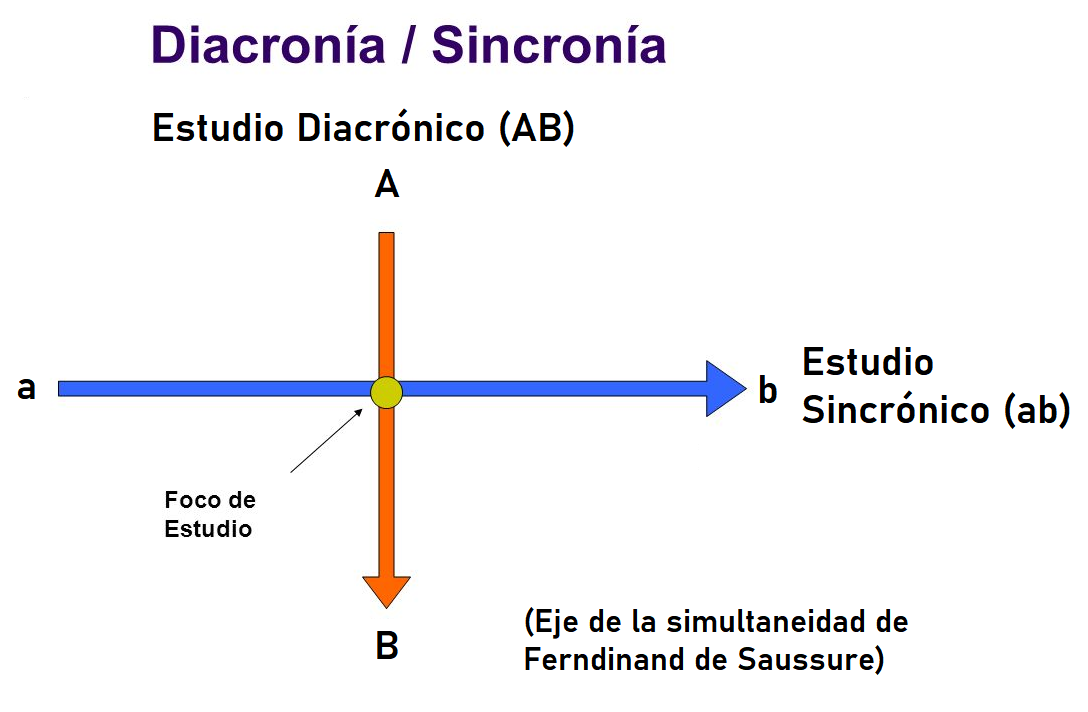 Diacronía / Sincronía

Estudio Diacrónico (AB)

A

a

b

Estudio Sincrónico (ab)

Foco de Estudio

B

(Eje de la simultaneidad de Ferndinand de Saussure)